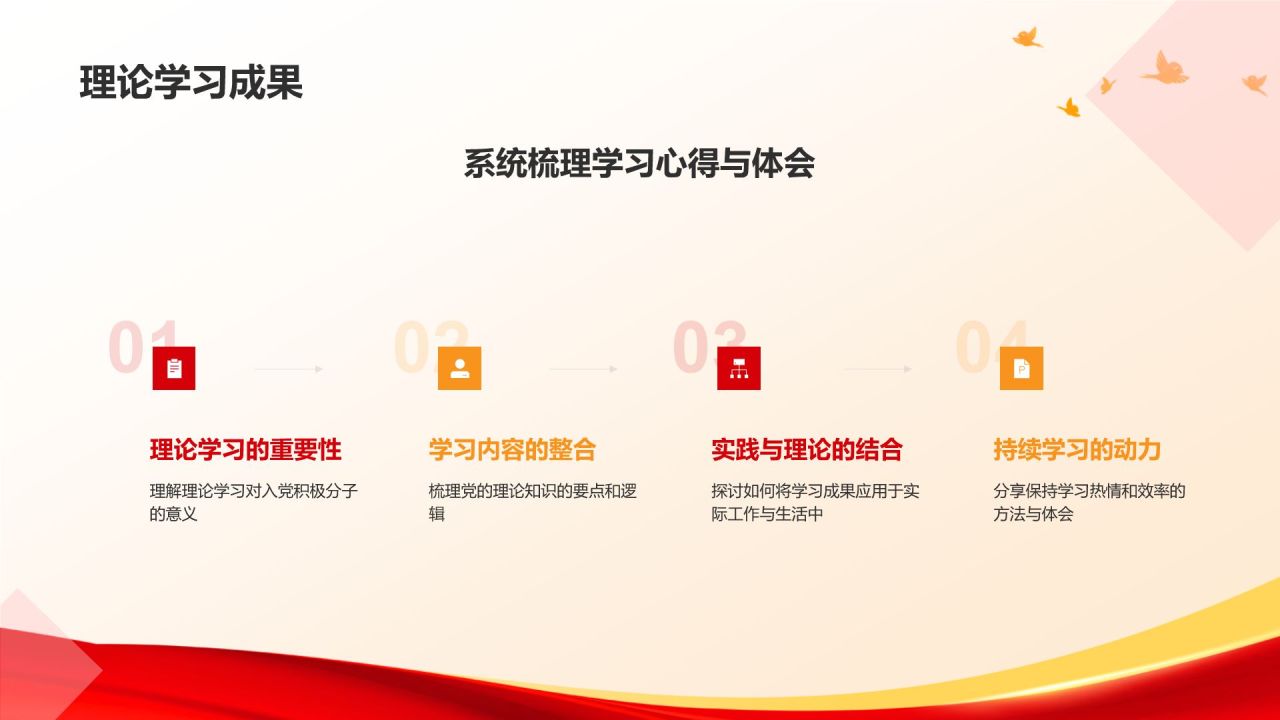 理论学习成果

系统梳理学习心得与体会

01

理论学习的重要性

理解理论学习对入党积极分子的意义

02

学习内容的整合

梳理党的理论知识的要点和逻辑

03

实践与理论的结合

探讨如何将学习成果应用于实际工作与生活中

04

持续学习的动力

分享保持学习热情和效率的方法与体会